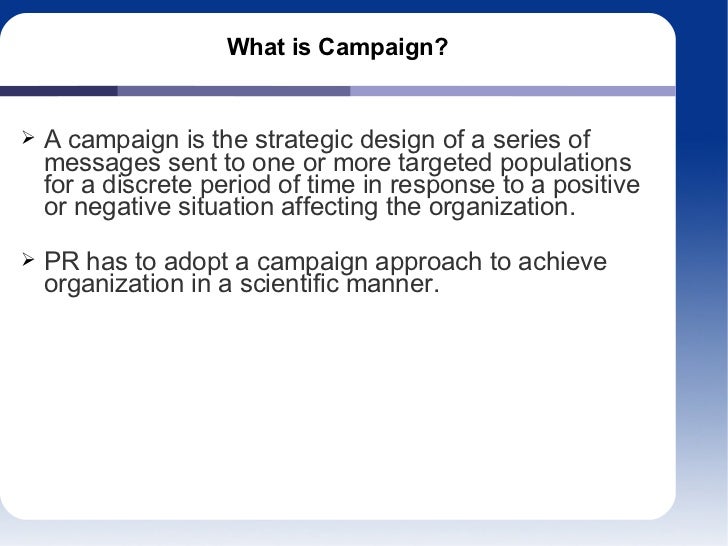 What is Campaign?

➢ A campaign is the strategic design of a series of messages sent to one or more targeted populations for a discrete period of time in response to a positive or negative situation affecting the organization.

➢ PR has to adopt a campaign approach to achieve organization in a scientific manner.